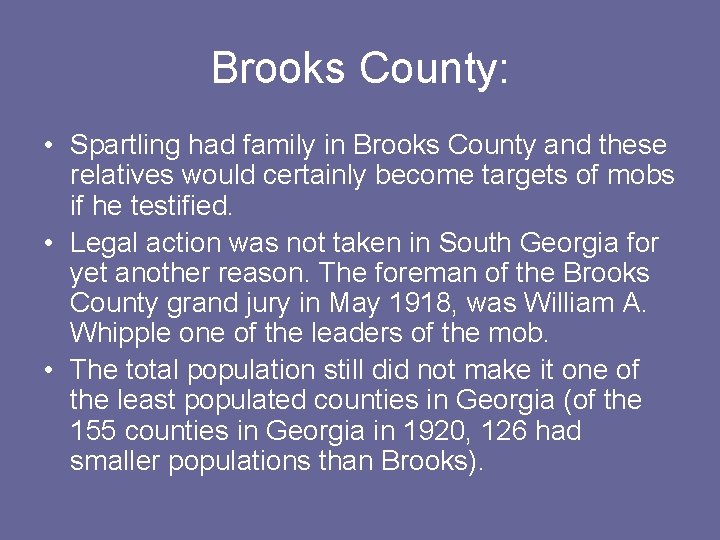 Brooks County:

• Spartling had family in Brooks County and these relatives would certainly become targets of mobs if he testified.

• Legal action was not taken in South Georgia for yet another reason. The foreman of the Brooks County grand jury in May 1918, was William A. Whipple one of the leaders of the mob.

• The total population still did not make it one of the least populated counties in Georgia (of the 155 counties in Georgia in 1920, 126 had smaller populations than Brooks).